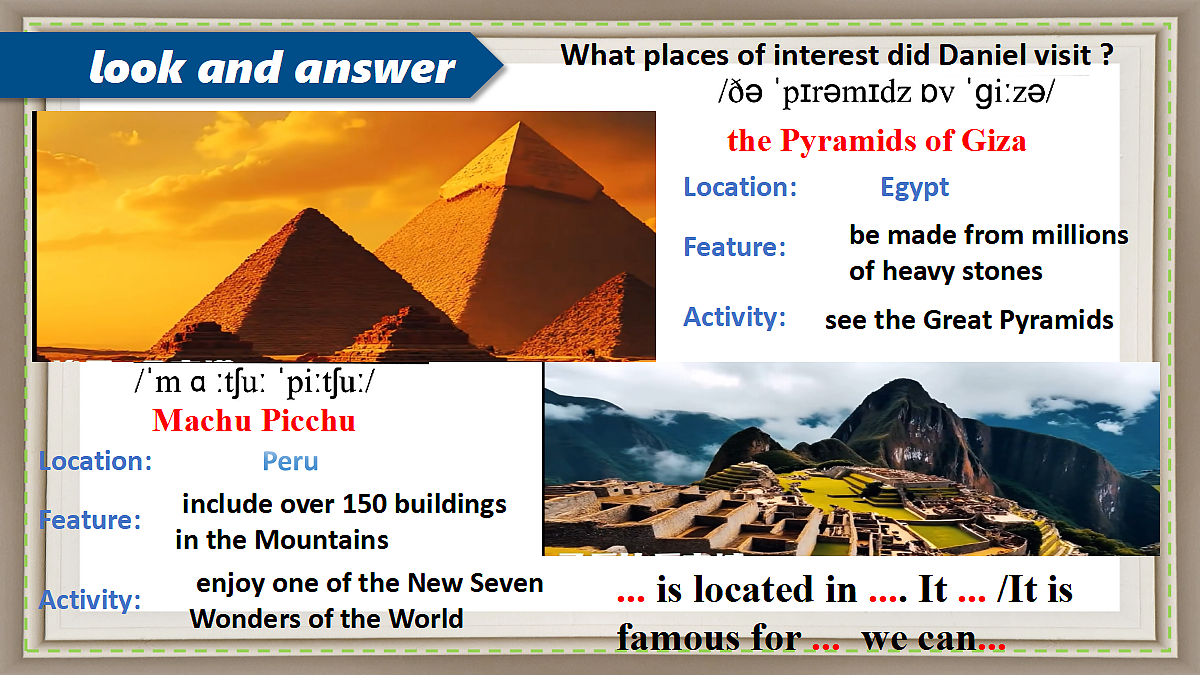 look and answer

What places of interest did Daniel visit ?

/ðə ˈpɪrəmɪdz ɒv ˈɡiːzə/

the Pyramids of Giza

Location: Egypt

Feature: be made from millions of heavy stones

Activity: see the Great Pyramids

/ˈm ɑ ːtʃuː ˈpiːtʃuː/

Machu Picchu

Location: Peru

Feature: include over 150 buildings in the Mountains

Activity: enjoy one of the New Seven Wonders of the World

... is located in .... It ... /It is famous for ... we can...